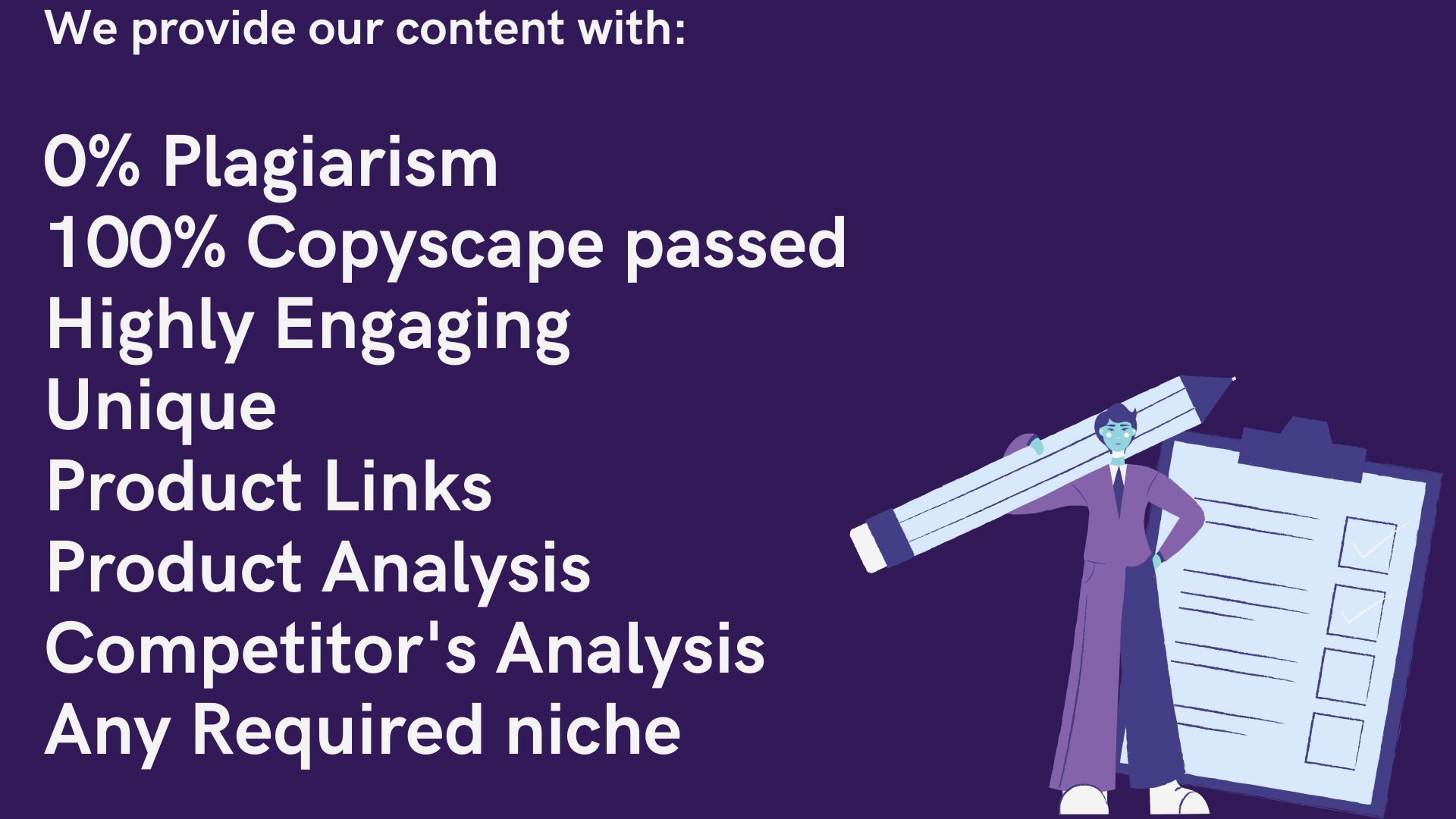 We provide our content with:

0% Plagiarism
100% Copyscape passed
Highly Engaging
Unique
Product Links
Product Analysis
Competitor's Analysis
Any Required niche